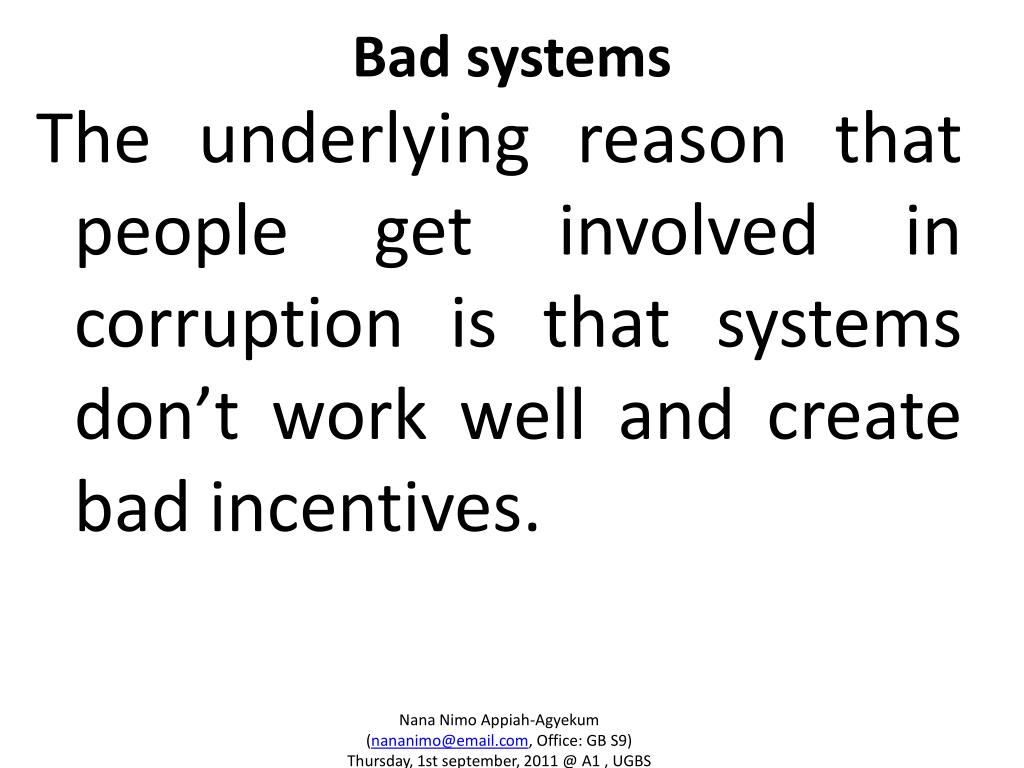 Bad systems

The underlying reason that people get involved in corruption is that systems don’t work well and create bad incentives.

Nana Nimo Appiah-Agyekum
(nananimo@email.com, Office: GB S9)
Thursday, 1st september, 2011 @ A1 , UGBS